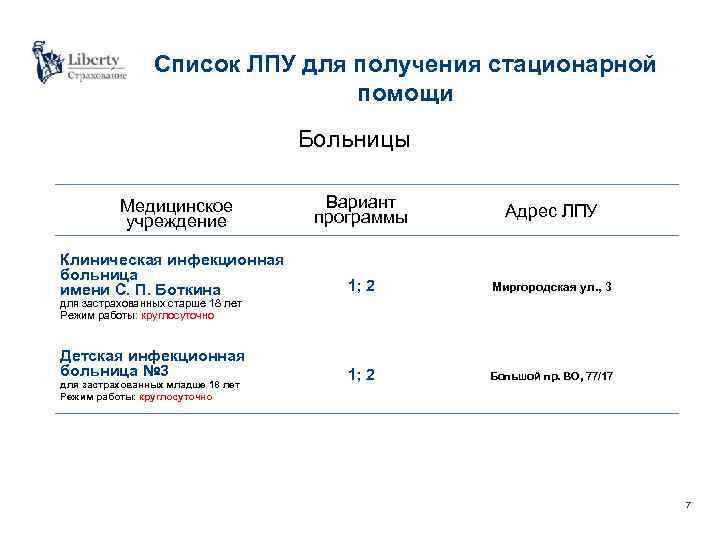 Liberty Страхование

Список ЛПУ для получения стационарной помощи

Больницы

| Медицинское учреждение | Вариант программы | Адрес ЛПУ |
|---|---|---|
| Клиническая инфекционная больница имени С. П. Боткина для застрахованных старше 18 лет Режим работы: круглосуточно | 1; 2 | Миргородская ул., 3 |
| Детская инфекционная больница №3 для застрахованных младше 18 лет Режим работы: круглосуточно | 1; 2 | Большой пр. ВО, 77/17 |

7